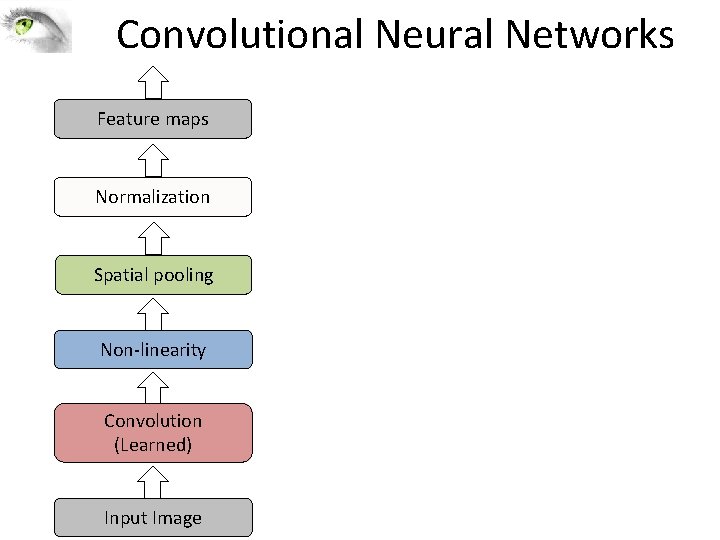 Convolutional Neural Networks

Feature maps

Normalization

Spatial pooling

Non-linearity

Convolution
(Learned)

Input Image